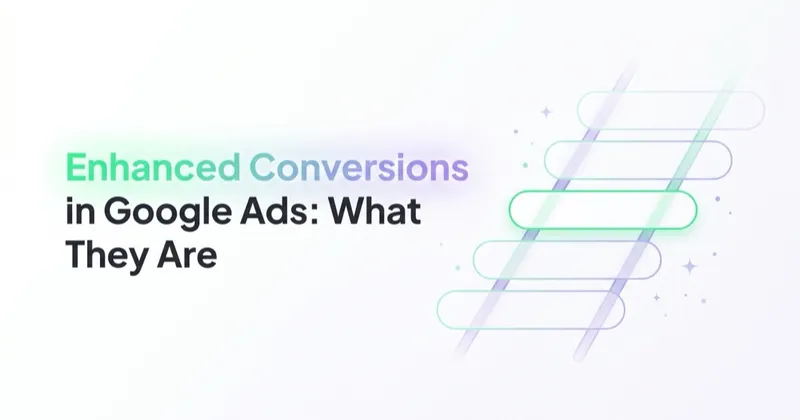 Enhanced Conversions in Google Ads: What They Are